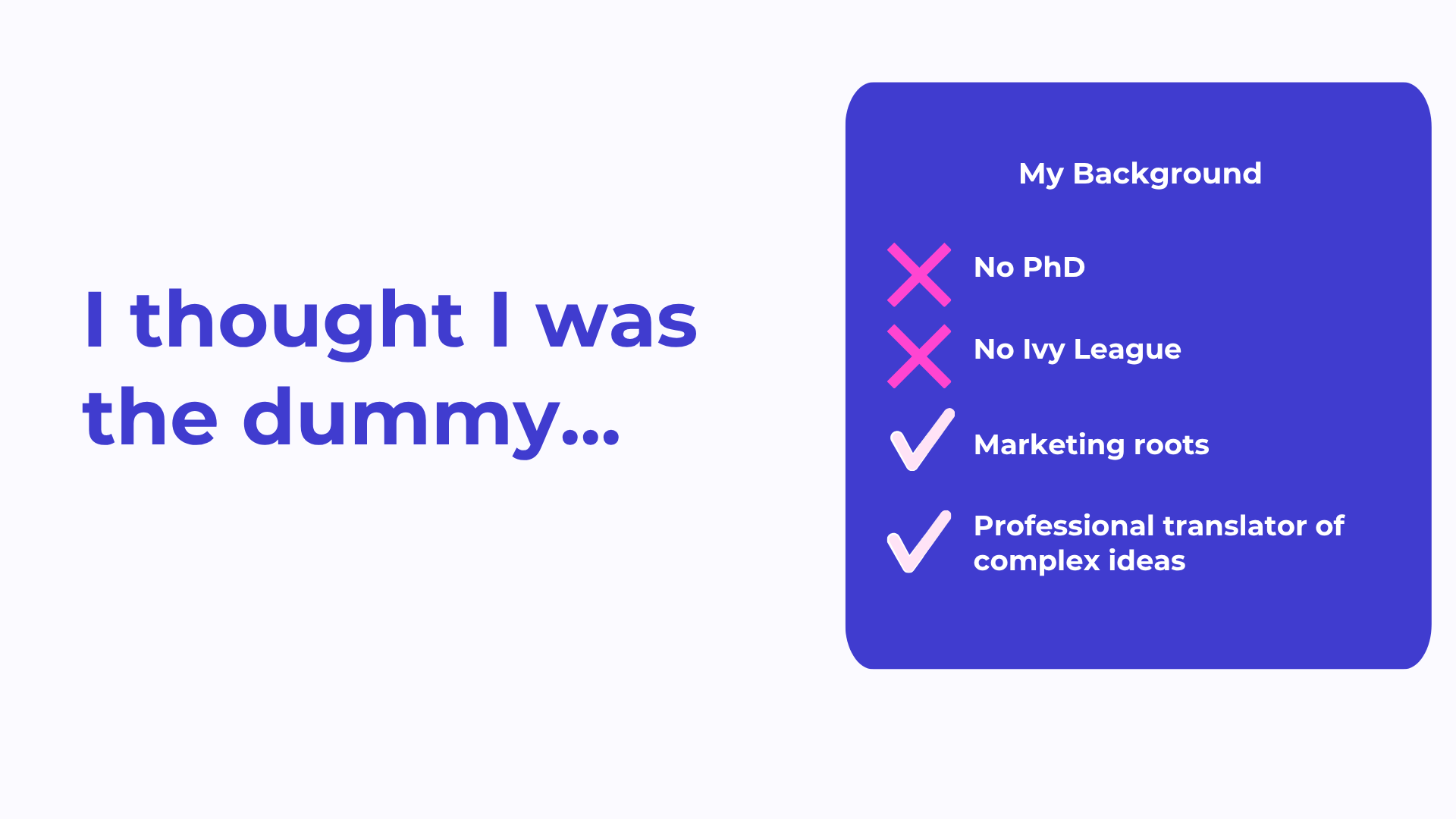 I thought I was the dummy...

My Background

No PhD

No Ivy League

Marketing roots

Professional translator of complex ideas